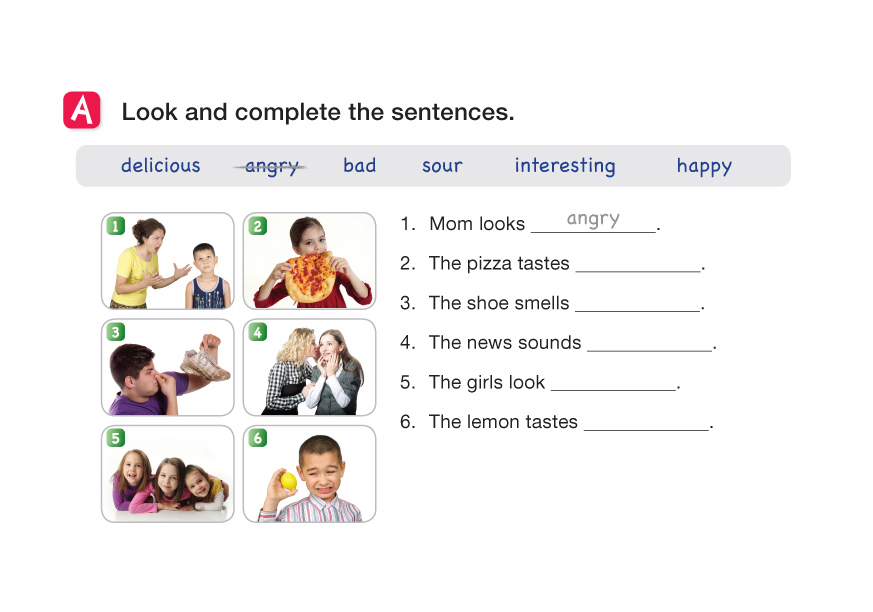 A Look and complete the sentences.

delicious ~~angry~~ bad sour interesting happy

1 2 3 4 5 6

1. Mom looks angry.
2. The pizza tastes ____________.
3. The shoe smells ____________.
4. The news sounds ____________.
5. The girls look ____________.
6. The lemon tastes ____________.